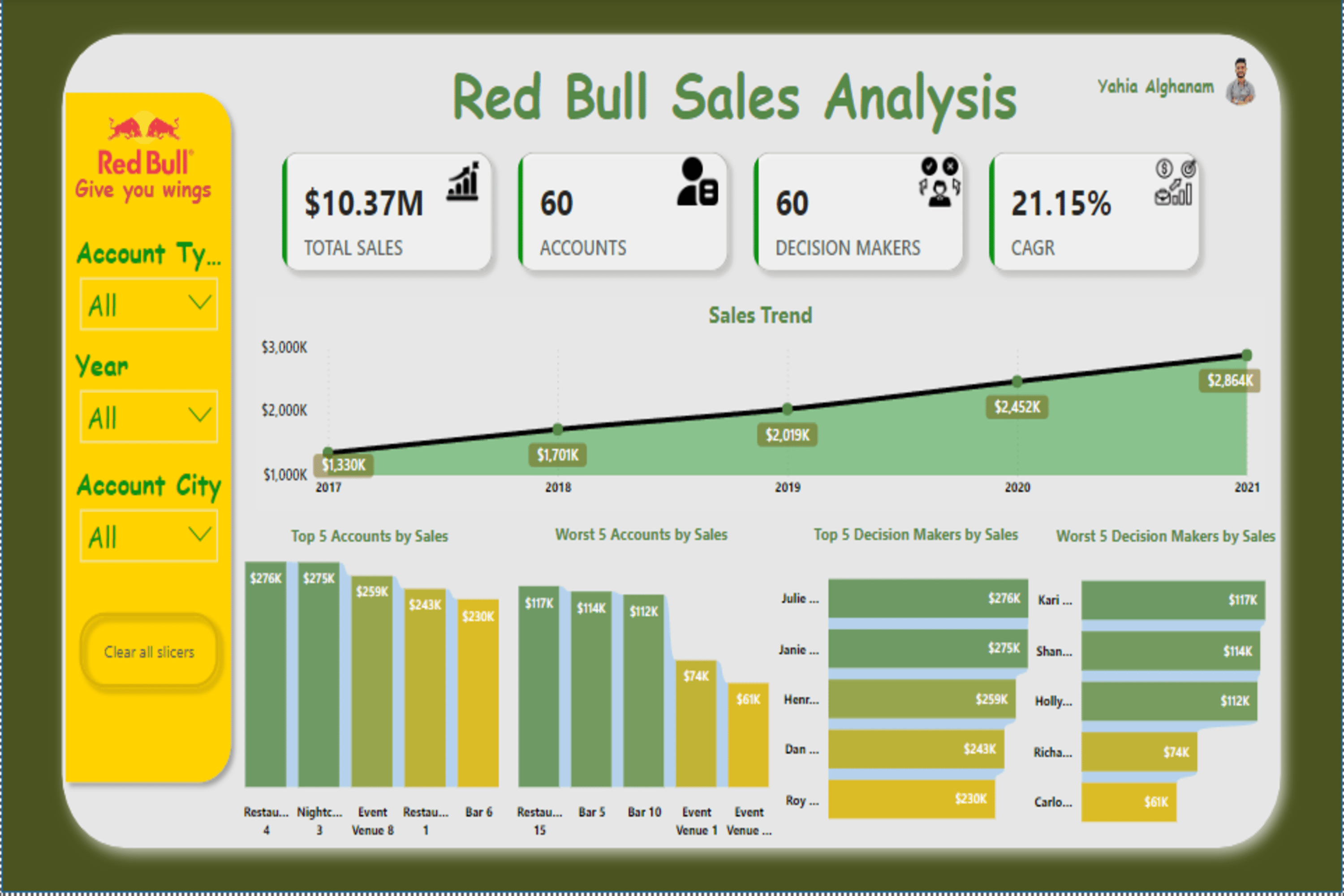 Red Bull
Give you wings

Account Ty...
All

Year
All

Account City
All

Clear all slicers

Red Bull Sales Analysis

Yahia Alghanam

$10.37M
TOTAL SALES

60
ACCOUNTS

60
DECISION MAKERS

21.15%
CAGR

Sales Trend

$3,000K
$2,000K
$1,000K

$1,330K
$1,701K
$2,019K
$2,452K
$2,864K

2017
2018
2019
2020
2021

Top 5 Accounts by Sales

$276K
$275K
$259K
$243K
$230K

Restau... 4
Nightc... 3
Event Venue 8
Restau... 1
Bar 6

Worst 5 Accounts by Sales

$117K
$114K
$112K
$74K
$61K

Restau... 15
Bar 5
Bar 10
Event Venue 1
Event Venue ...

Top 5 Decision Makers by Sales

Julie ... $276K
Janie ... $275K
Henr... $259K
Dan ... $243K
Roy ... $230K

Worst 5 Decision Makers by Sales

Kari ... $117K
Shan... $114K
Holly... $112K
Richa... $74K
Carlo... $61K